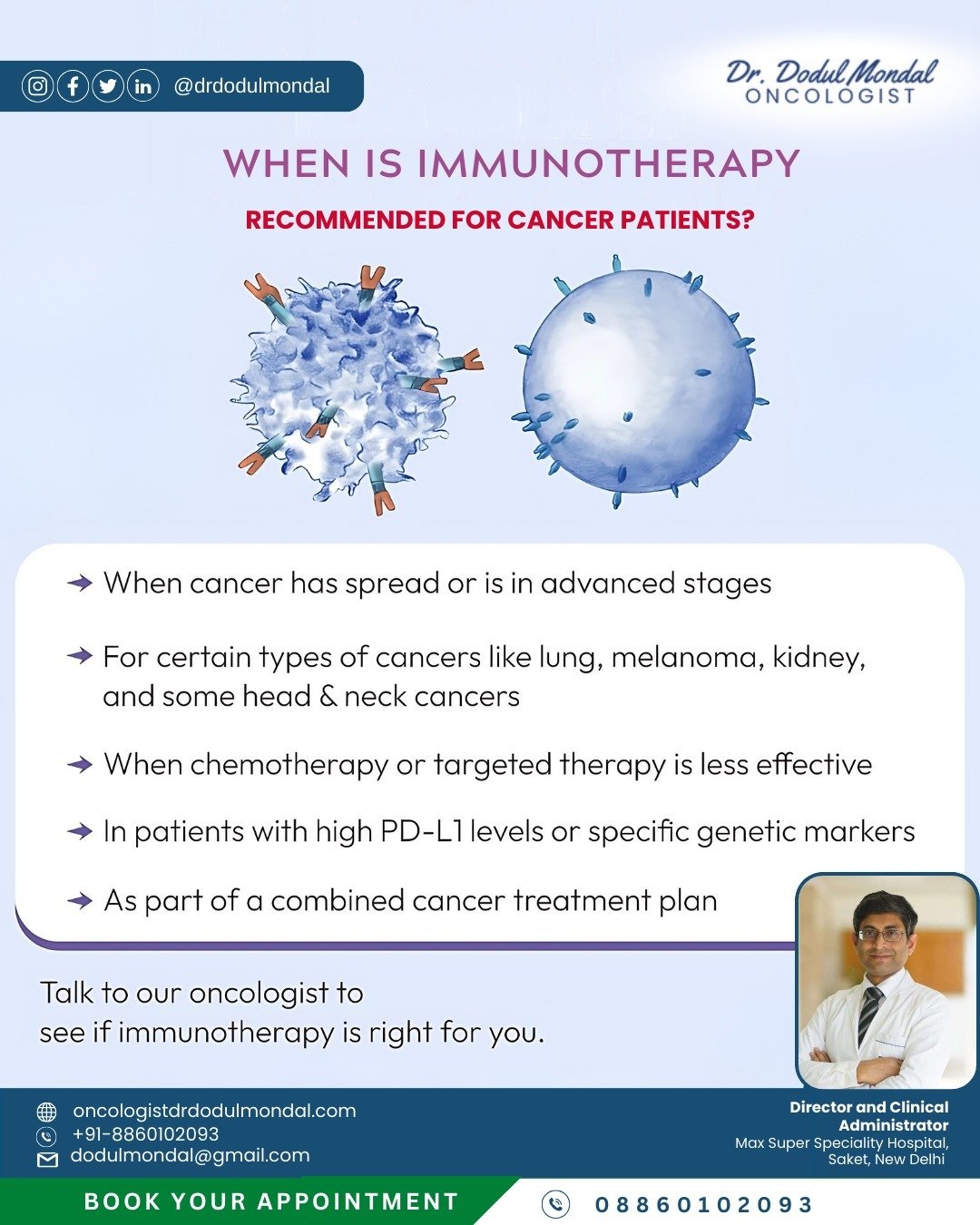 @drdodulmondal

Dr. Dodul Mondal
ONCOLOGIST

WHEN IS IMMUNOTHERAPY

RECOMMENDED FOR CANCER PATIENTS?

→ When cancer has spread or is in advanced stages

→ For certain types of cancers like lung, melanoma, kidney, and some head & neck cancers

→ When chemotherapy or targeted therapy is less effective

→ In patients with high PD-L1 levels or specific genetic markers

→ As part of a combined cancer treatment plan

Talk to our oncologist to see if immunotherapy is right for you.

oncologistdrdodulmondal.com
+91-8860102093
dodulmondal@gmail.com

Director and Clinical Administrator
Max Super Speciality Hospital, Saket, New Delhi

BOOK YOUR APPOINTMENT

08860102093